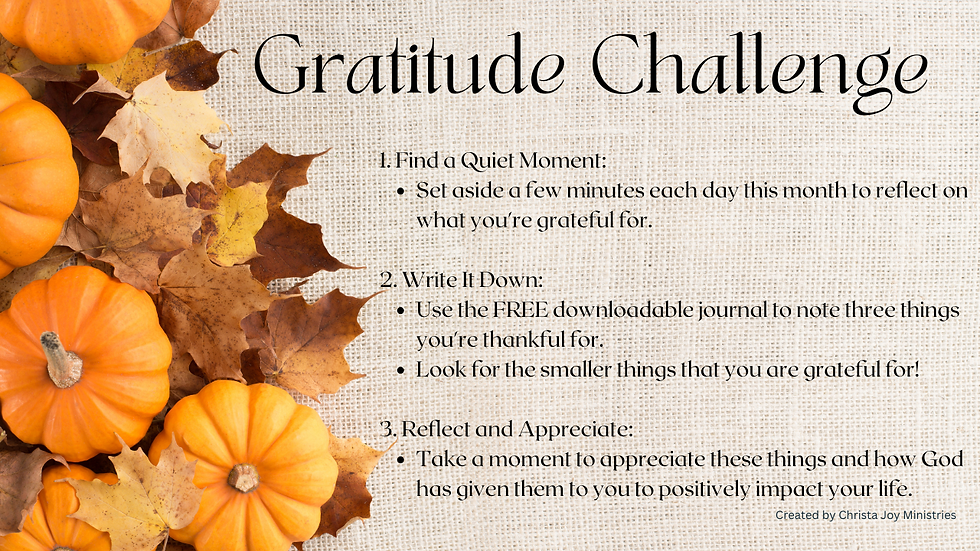 Gratitude Challenge

1. Find a Quiet Moment:
• Set aside a few minutes each day this month to reflect on what you're grateful for.

2. Write It Down:
• Use the FREE downloadable journal to note three things you're thankful for.
• Look for the smaller things that you are grateful for!

3. Reflect and Appreciate:
• Take a moment to appreciate these things and how God has given them to you to positively impact your life.

Created by Christa Joy Ministries